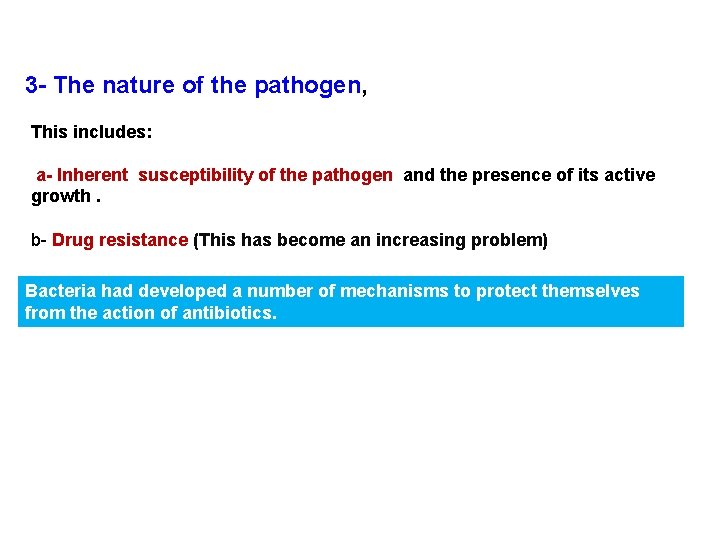 3- The nature of the pathogen,

This includes:

a- Inherent susceptibility of the pathogen and the presence of its active growth .

b- Drug resistance (This has become an increasing problem)

Bacteria had developed a number of mechanisms to protect themselves from the action of antibiotics.